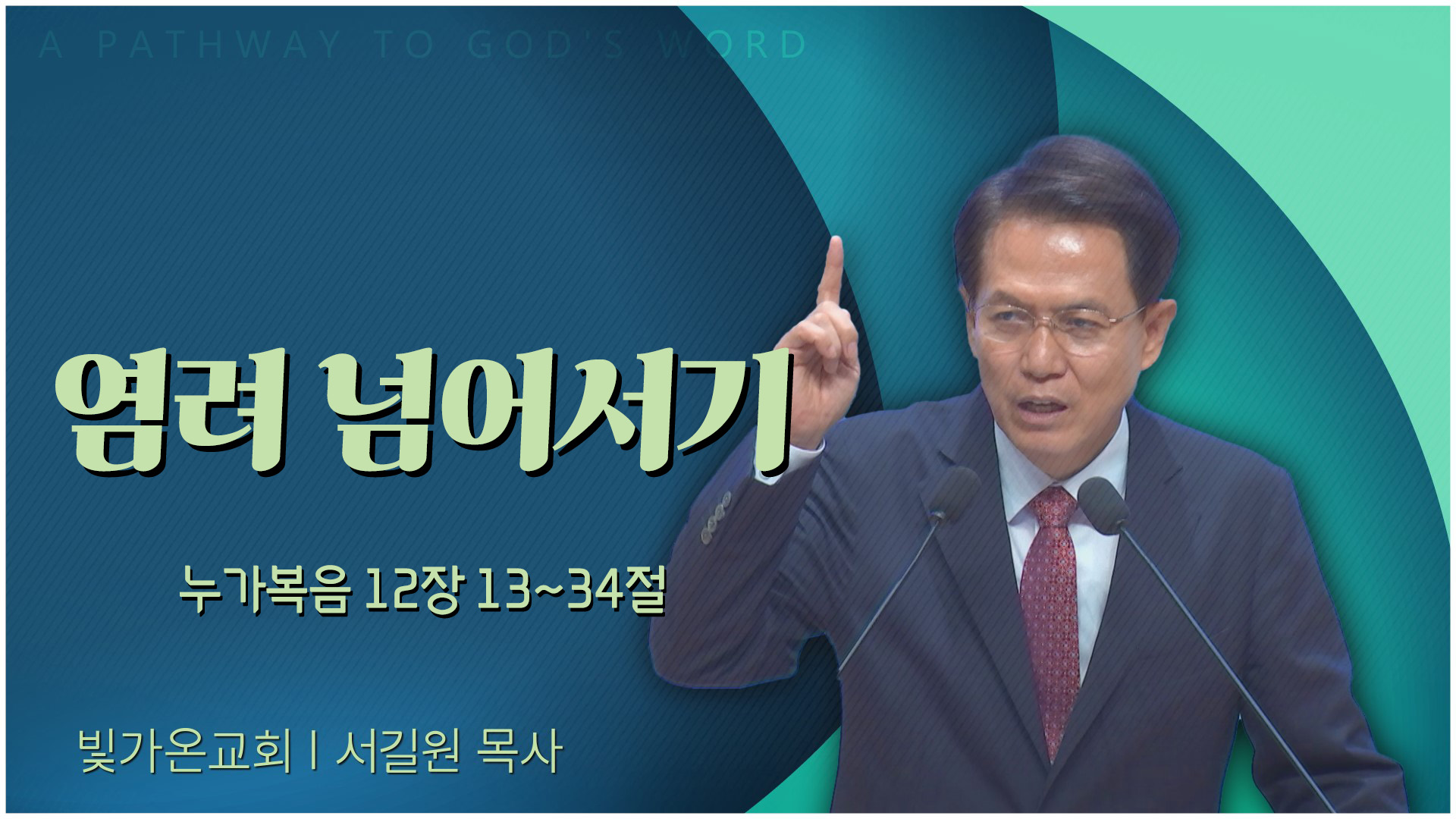 A PATHWAY TO GOD'S WORD

염려 넘어서기

누가복음 12장 13~34절

빛가온교회 | 서길원 목사